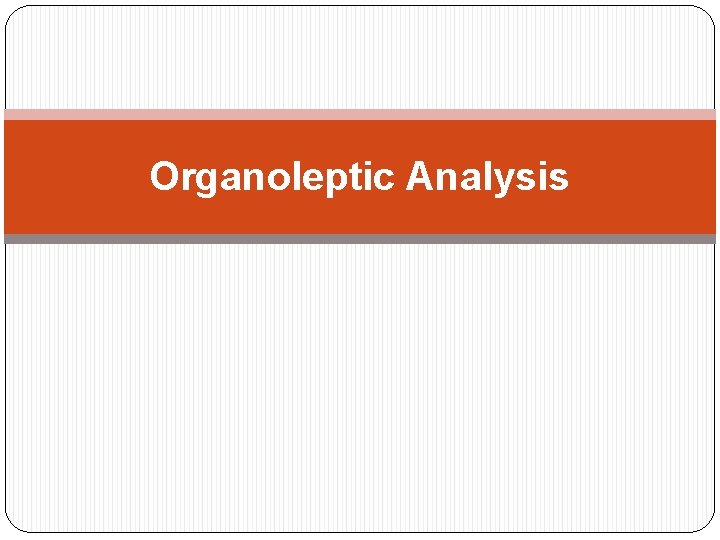 Organoleptic Analysis